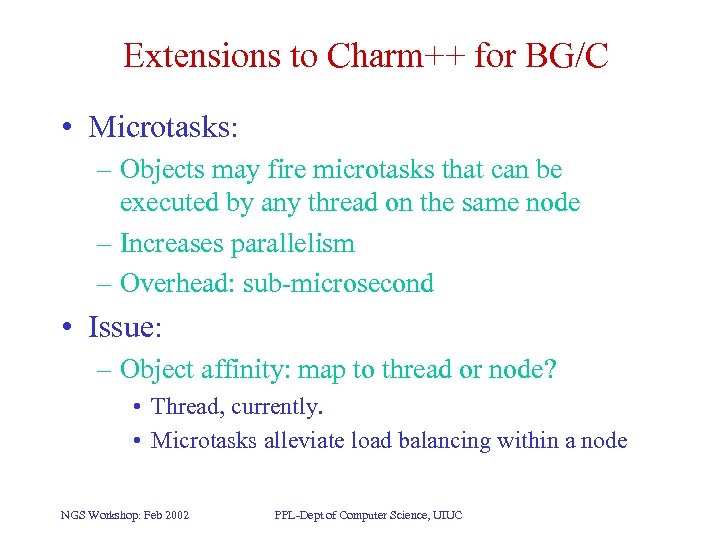 Extensions to Charm++ for BG/C

• Microtasks:
– Objects may fire microtasks that can be executed by any thread on the same node
– Increases parallelism
– Overhead: sub-microsecond

• Issue:
– Object affinity: map to thread or node?
• Thread, currently.
• Microtasks alleviate load balancing within a node

NGS Workshop: Feb 2002 PPL-Dept of Computer Science, UIUC